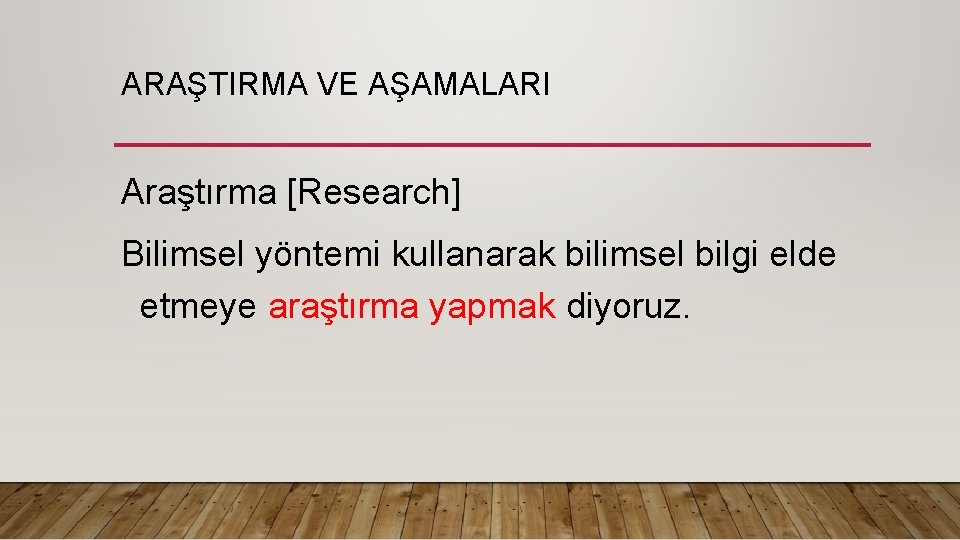 ARAŞTIRMA VE AŞAMALARI

Araştırma [Research]

Bilimsel yöntemi kullanarak bilimsel bilgi elde etmeye araştırma yapmak diyoruz.